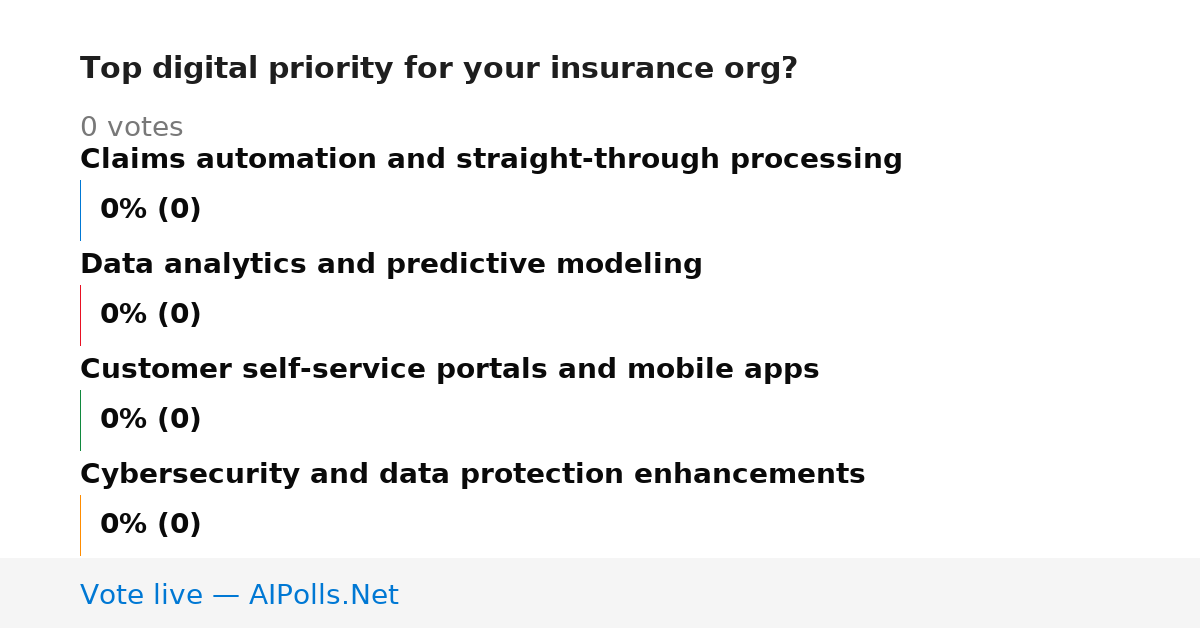 Top digital priority for your insurance org?

0 votes

Claims automation and straight-through processing

0% (0)

Data analytics and predictive modeling

0% (0)

Customer self-service portals and mobile apps

0% (0)

Cybersecurity and data protection enhancements

0% (0)

Vote live — AIPolls.Net